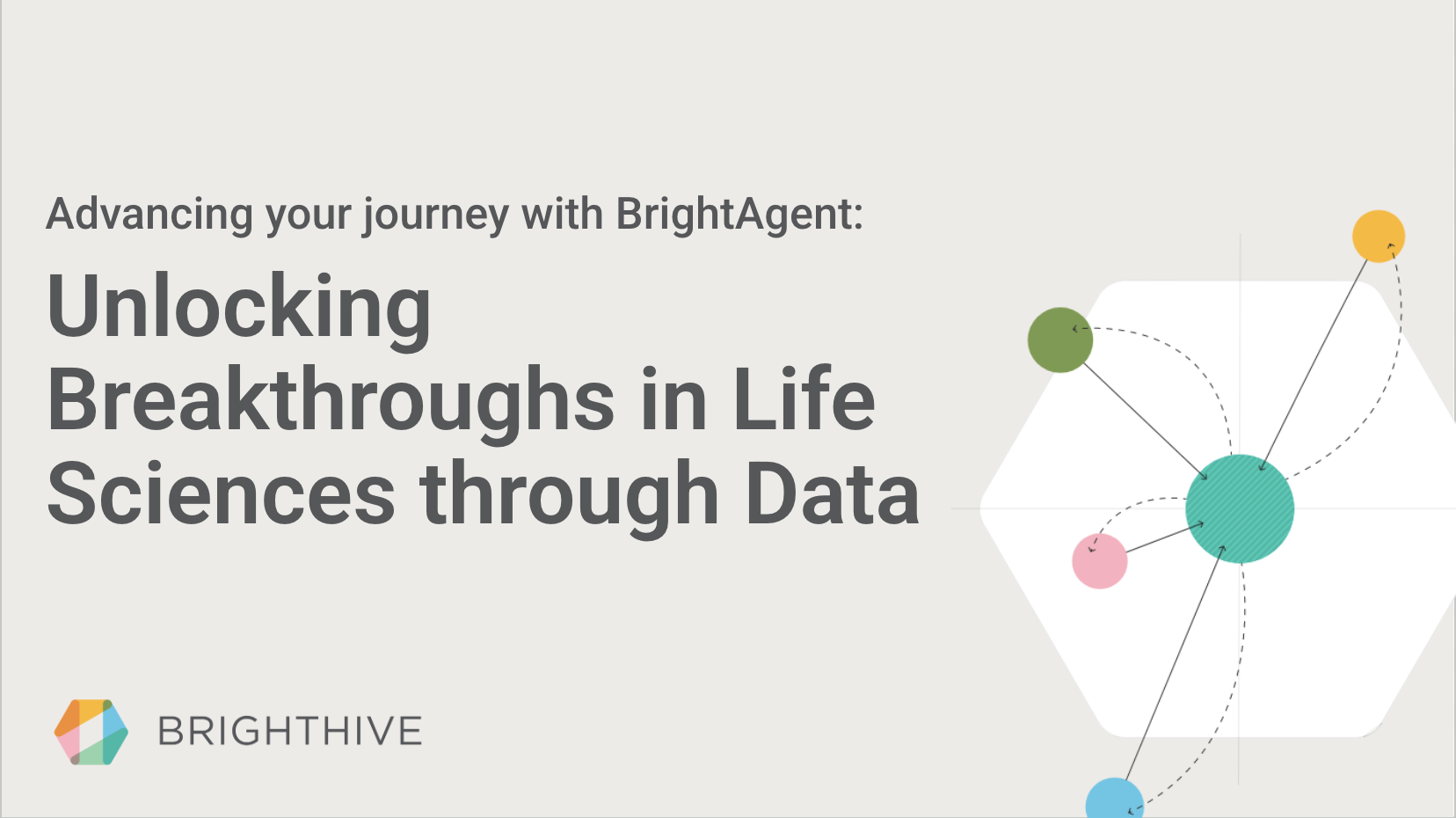 Advancing your journey with BrightAgent:

Unlocking Breakthroughs in Life Sciences through Data

BRIGHTHIVE